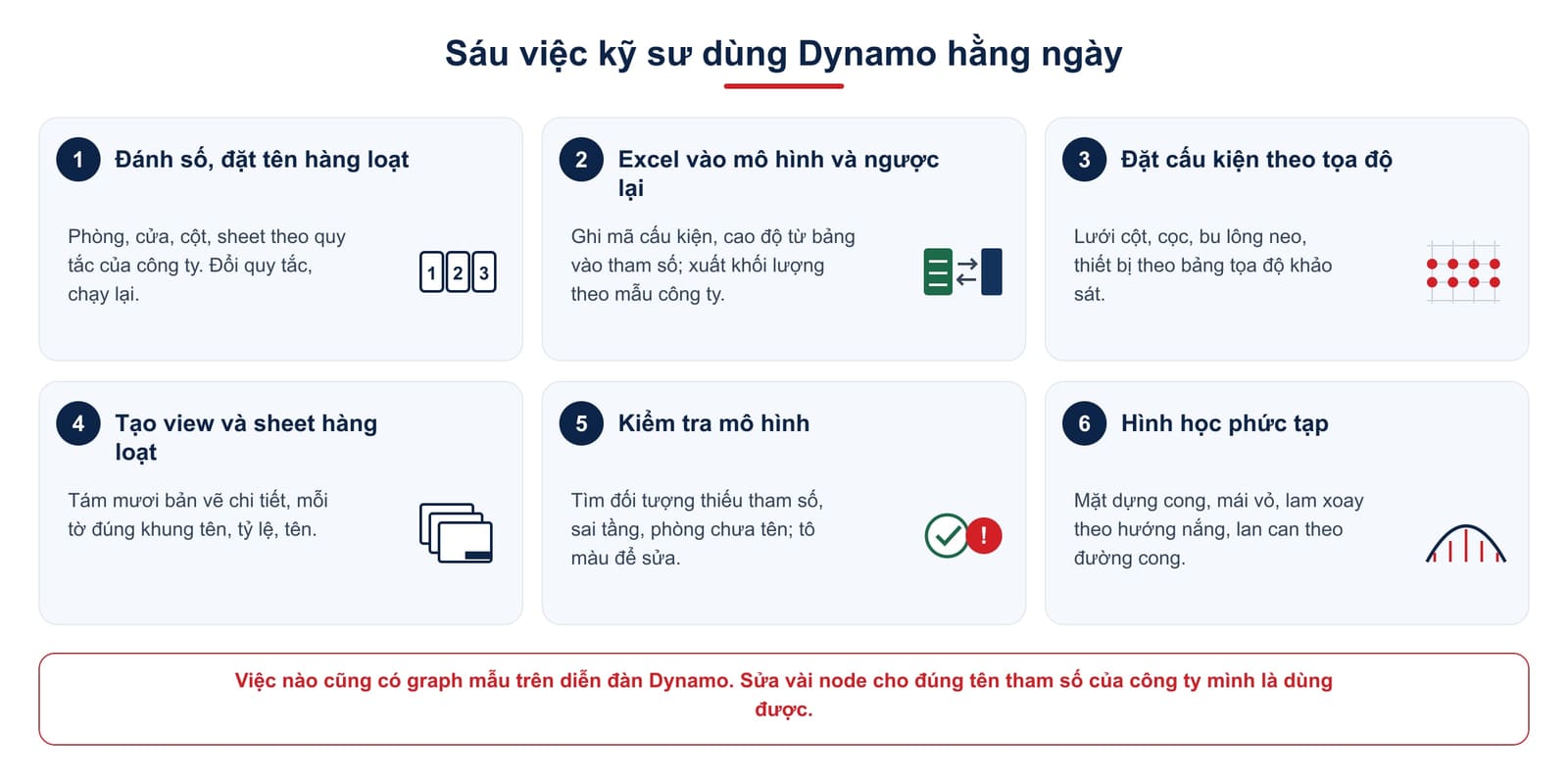 Sáu việc kỹ sư dùng Dynamo hằng ngày

1 Đánh số, đặt tên hàng loạt

Phòng, cửa, cột, sheet theo quy tắc của công ty. Đổi quy tắc, chạy lại.

1 2 3

2 Excel vào mô hình và ngược lại

Ghi mã cấu kiện, cao độ từ bảng vào tham số; xuất khối lượng theo mẫu công ty.

3 Đặt cấu kiện theo tọa độ

Lưới cột, cọc, bu lông neo, thiết bị theo bảng tọa độ khảo sát.

4 Tạo view và sheet hàng loạt

Tám mươi bản vẽ chi tiết, mỗi tờ đúng khung tên, tỷ lệ, tên.

5 Kiểm tra mô hình

Tìm đối tượng thiếu tham số, sai tầng, phòng chưa tên; tô màu để sửa.

!

6 Hình học phức tạp

Mặt dựng cong, mái vỏ, lam xoay theo hướng nắng, lan can theo đường cong.

Việc nào cũng có graph mẫu trên diễn đàn Dynamo. Sửa vài node cho đúng tên tham số của công ty mình là dùng được.